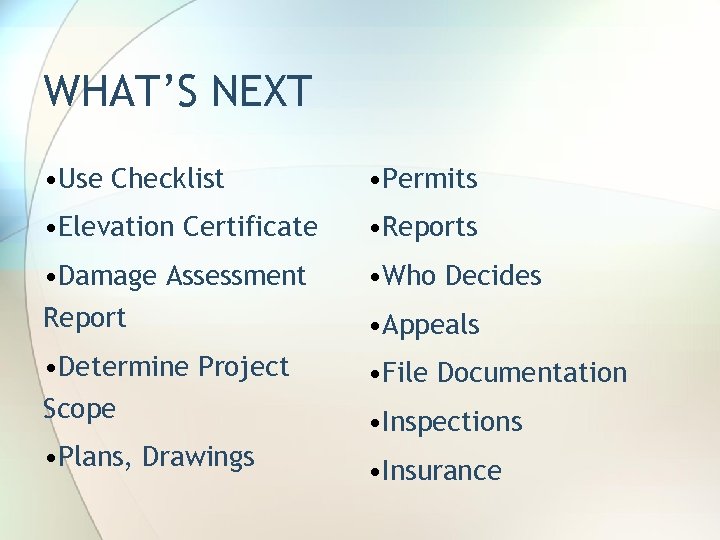 WHAT'S NEXT

•Use Checklist
•Elevation Certificate
•Damage Assessment Report
•Determine Project Scope
•Plans, Drawings

•Permits
•Reports
•Who Decides
•Appeals
•File Documentation
•Inspections
•Insurance